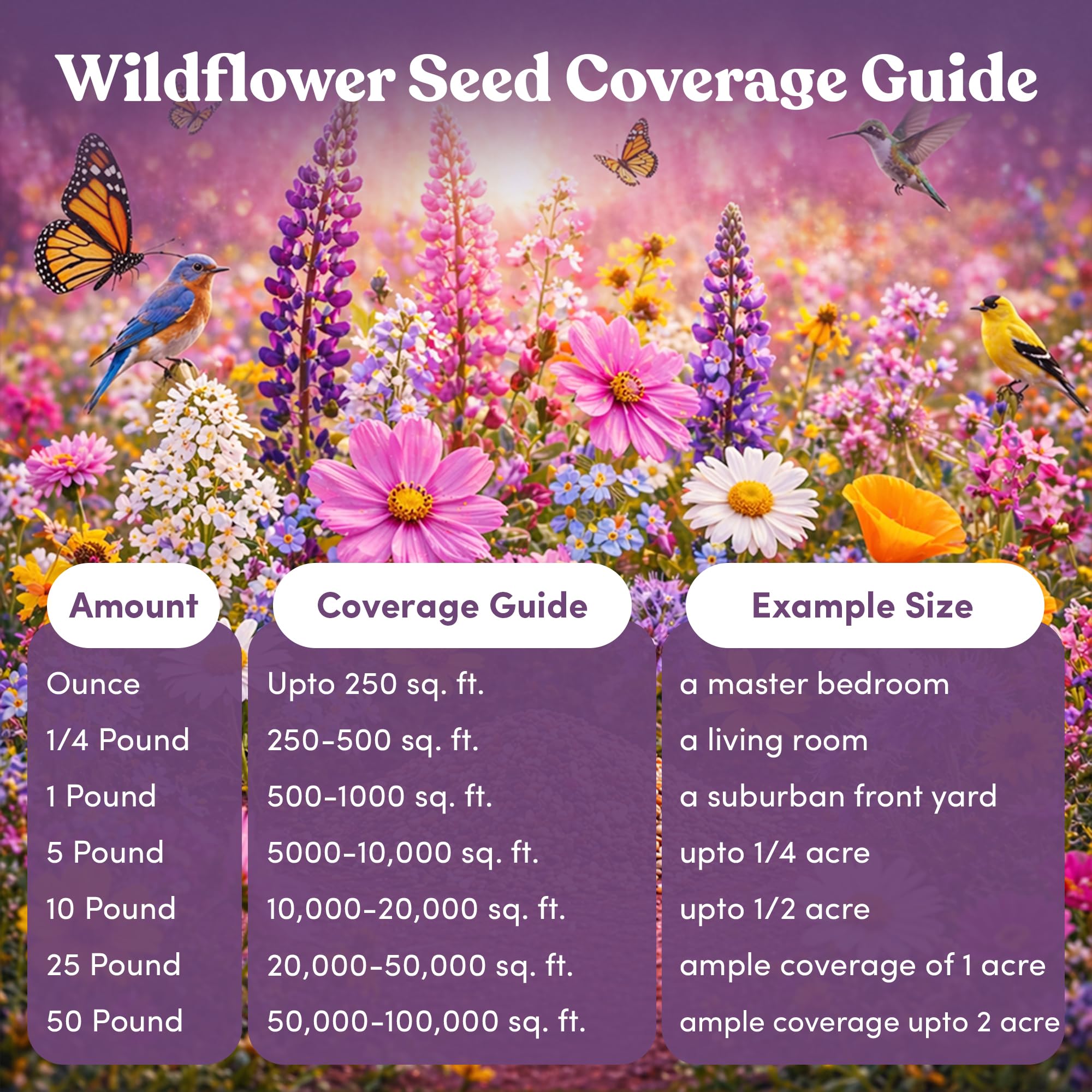 Wildflower Seed Coverage Guide

| Amount | Coverage Guide | Example Size |
|---|---|---|
| Ounce | Upto 250 sq. ft. | a master bedroom |
| 1/4 Pound | 250-500 sq. ft. | a living room |
| 1 Pound | 500-1000 sq. ft. | a suburban front yard |
| 5 Pound | 5000-10,000 sq. ft. | upto 1/4 acre |
| 10 Pound | 10,000-20,000 sq. ft. | upto 1/2 acre |
| 25 Pound | 20,000-50,000 sq. ft. | ample coverage of 1 acre |
| 50 Pound | 50,000-100,000 sq. ft. | ample coverage upto 2 acre |